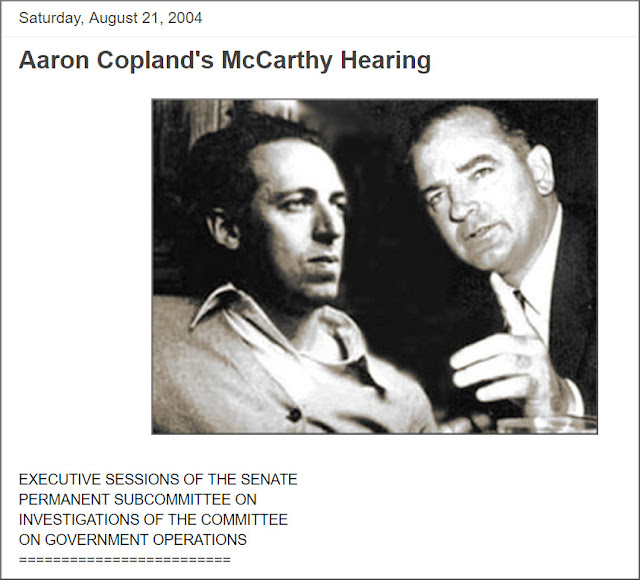 Saturday, August 21, 2004

Aaron Copland's McCarthy Hearing

EXECUTIVE SESSIONS OF THE SENATE PERMANENT SUBCOMMITTEE ON INVESTIGATIONS OF THE COMMITTEE ON GOVERNMENT OPERATIONS
==========================